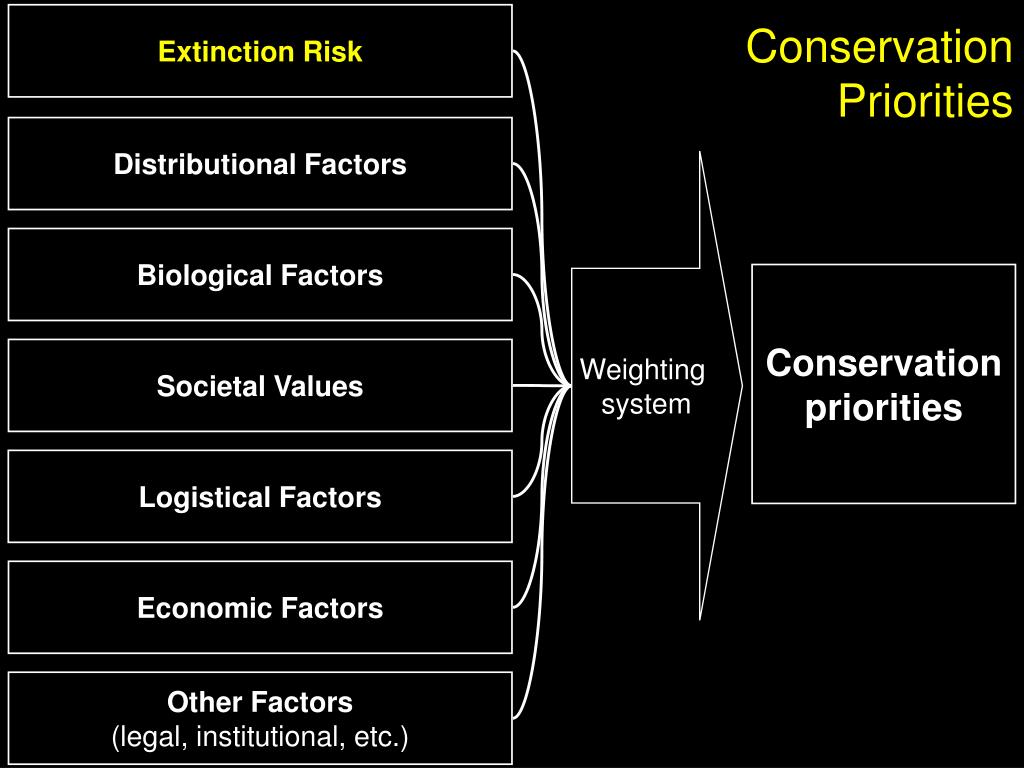 Conservation Priorities

Extinction Risk

Distributional Factors

Biological Factors

Societal Values

Logistical Factors

Economic Factors

Other Factors
(legal, institutional, etc.)

Weighting system

Conservation priorities